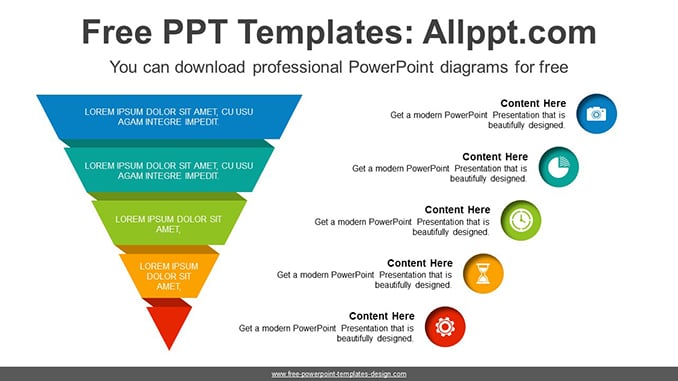 Free PPT Templates: Allppt.com

You can download professional PowerPoint diagrams for free

LOREM IPSUM DOLOR SIT AMET, CU USU AGAM INTEGRE IMPEDIT.

LOREM IPSUM DOLOR SIT AMET, CU USU AGAM INTEGRE IMPEDIT.

LOREM IPSUM DOLOR SIT AMET,

LOREM IPSUM DOLOR SIT AMET,

Content Here
Get a modern PowerPoint Presentation that is beautifully designed.

Content Here
Get a modern PowerPoint Presentation that is beautifully designed.

Content Here
Get a modern PowerPoint Presentation that is beautifully designed.

Content Here
Get a modern PowerPoint Presentation that is beautifully designed.

Content Here
Get a modern PowerPoint Presentation that is beautifully designed.

www.free-powerpoint-templates-design.com